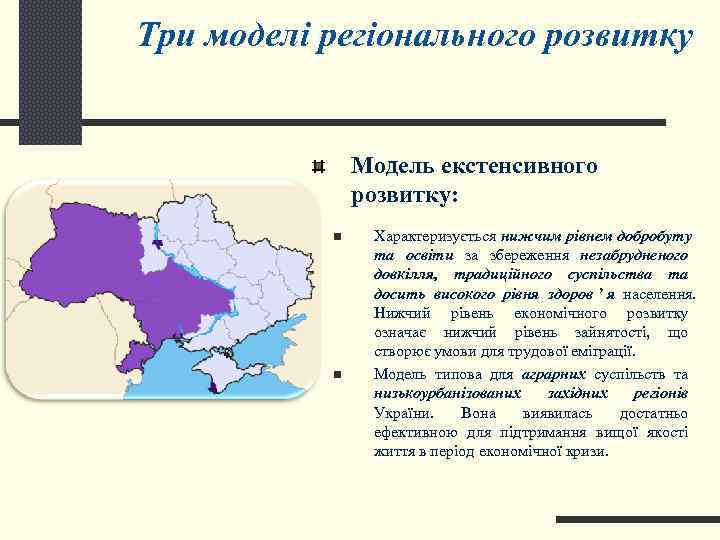 Три моделі регіонального розвитку

Модель екстенсивного розвитку:

Характеризується нижчим рівнем добробуту та освіти за збереження незабрудненого довкілля, традиційного суспільства та досить високого рівня здоров ' я населення. Нижчий рівень економічного розвитку означає нижчий рівень зайнятості, що створює умови для трудової еміграції.

Модель типова для аграрних суспільств та низькоурбанізованих західних регіонів України. Вона виявилась достатньо ефективною для підтримання вищої якості життя в період економічної кризи.